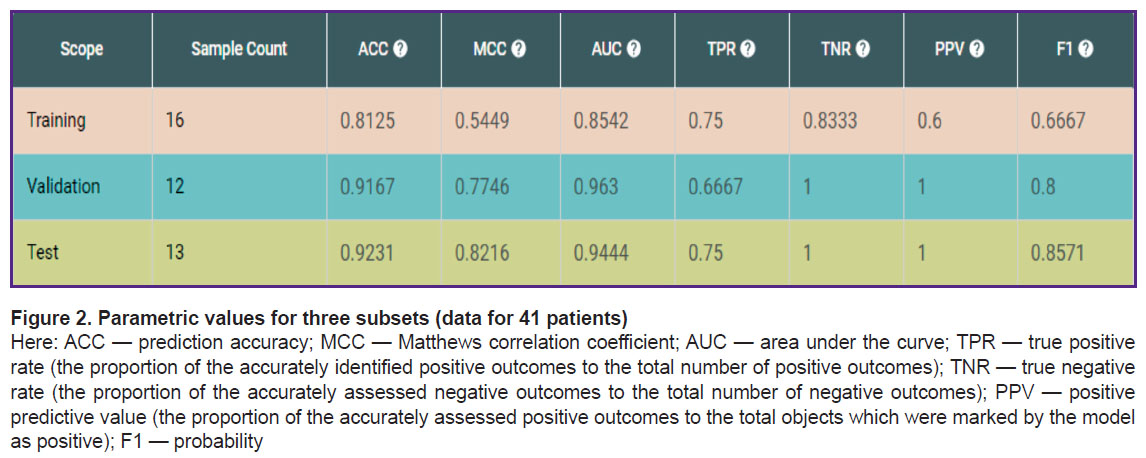 | Scope | Sample Count | ACC ? | MCC ? | AUC ? | TPR ? | TNR ? | PPV ? | F1 ? |
|---|---|---|---|---|---|---|---|---|
| Training | 16 | 0.8125 | 0.5449 | 0.8542 | 0.75 | 0.8333 | 0.6 | 0.6667 |
| Validation | 12 | 0.9167 | 0.7746 | 0.963 | 0.6667 | 1 | 1 | 0.8 |
| Test | 13 | 0.9231 | 0.8216 | 0.9444 | 0.75 | 1 | 1 | 0.8571 |

**Figure 2. Parametric values for three subsets (data for 41 patients)**
Here: ACC — prediction accuracy; MCC — Matthews correlation coefficient; AUC — area under the curve; TPR — true positive rate (the proportion of the accurately identified positive outcomes to the total number of positive outcomes); TNR — true negative rate (the proportion of the accurately assessed negative outcomes to the total number of negative outcomes); PPV — positive predictive value (the proportion of the accurately assessed positive outcomes to the total objects which were marked by the model as positive); F1 — probability